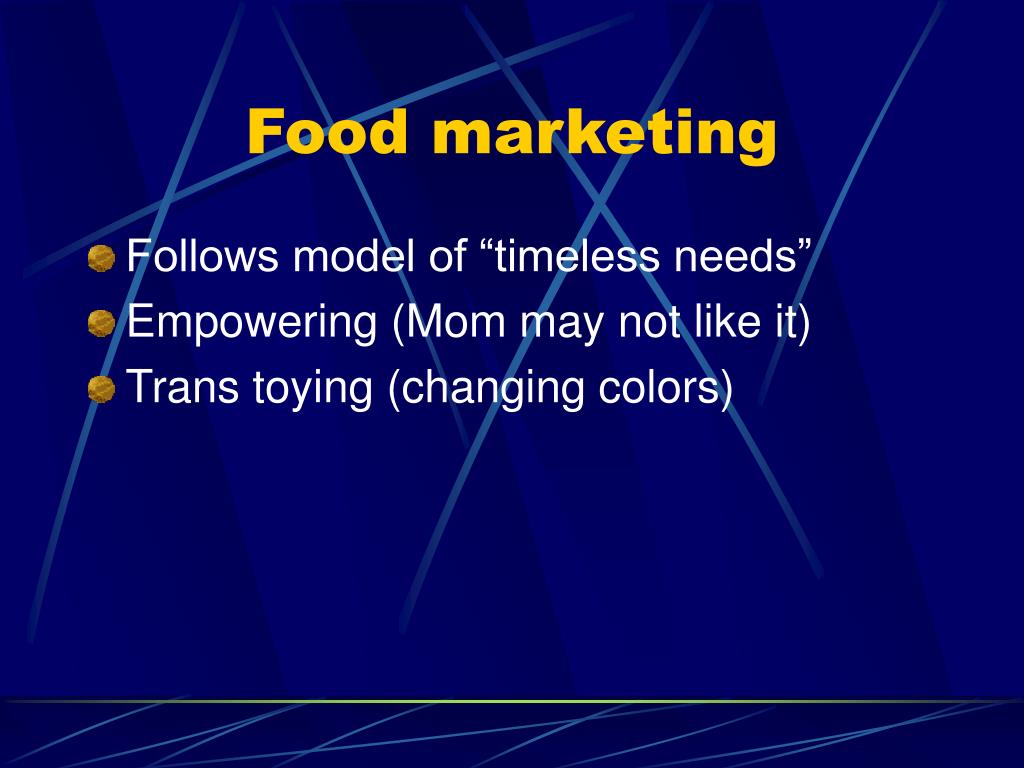 Food marketing

Follows model of “timeless needs”
Empowering (Mom may not like it)
Trans toying (changing colors)